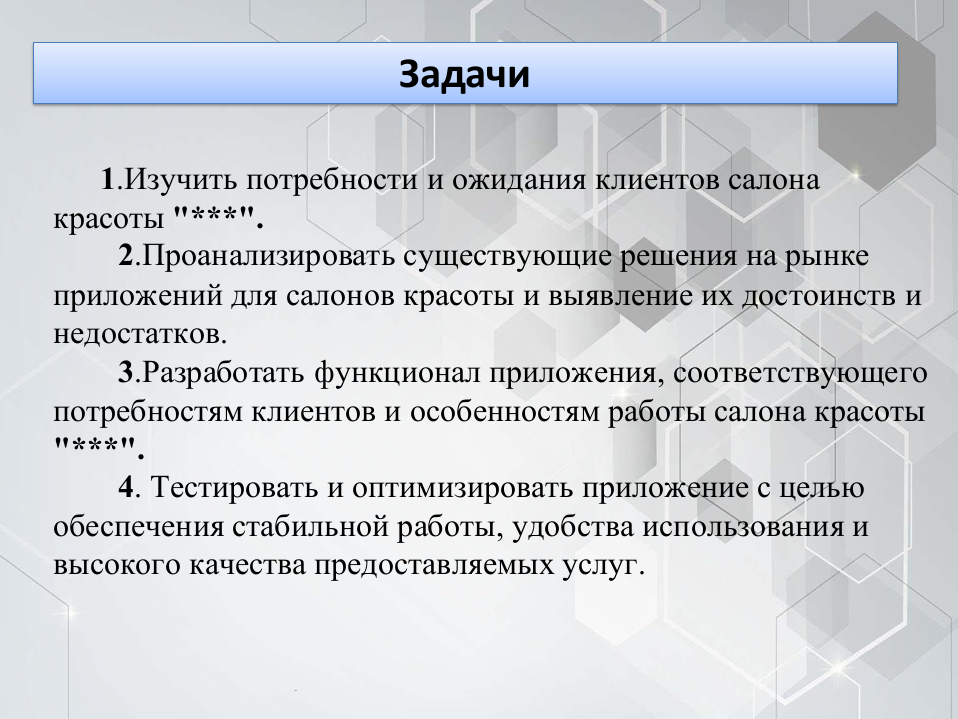 Задачи

1.Изучить потребности и ожидания клиентов салона красоты "***".

2.Проанализировать существующие решения на рынке приложений для салонов красоты и выявление их достоинств и недостатков.

3.Разработать функционал приложения, соответствующего потребностям клиентов и особенностям работы салона красоты "***".

4. Тестировать и оптимизировать приложение с целью обеспечения стабильной работы, удобства использования и высокого качества предоставляемых услуг.